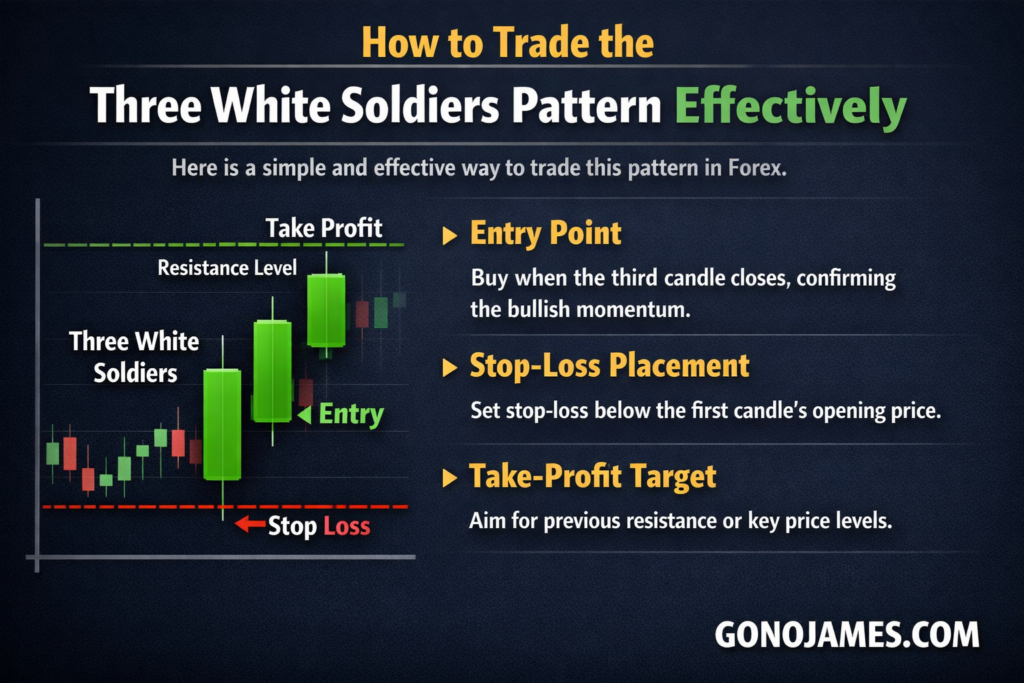 How to Trade the
Three White Soldiers Pattern Effectively

Here is a simple and effective way to trade this pattern in Forex.

Take Profit
Resistance Level
Three White Soldiers
Entry
Stop Loss

Entry Point
Buy when the third candle closes, confirming the bullish momentum.

Stop-Loss Placement
Set stop-loss below the first candle's opening price.

Take-Profit Target
Aim for previous resistance or key price levels.

GONOJAMES.COM